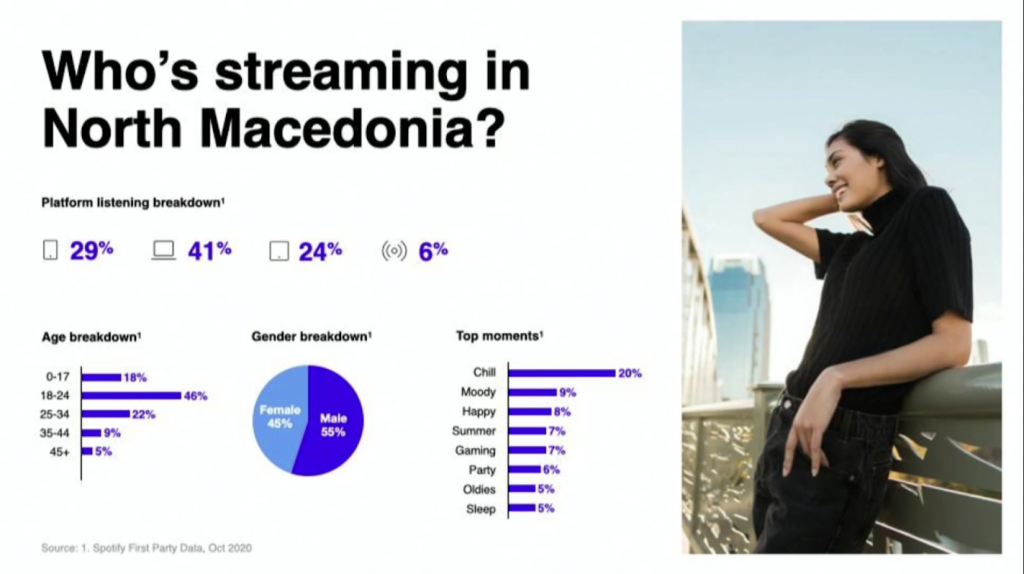 Who's streaming in North Macedonia?

Platform listening breakdown¹

29% 41% 24% 6%

Age breakdown¹

0-17 18%
18-24 46%
25-34 22%
35-44 9%
45+ 5%

Gender breakdown¹

Female 45%
Male 55%

Top moments¹

Chill 20%
Moody 9%
Happy 8%
Summer 7%
Gaming 7%
Party 6%
Oldies 5%
Sleep 5%

Source: 1. Spotify First Party Data, Oct 2020